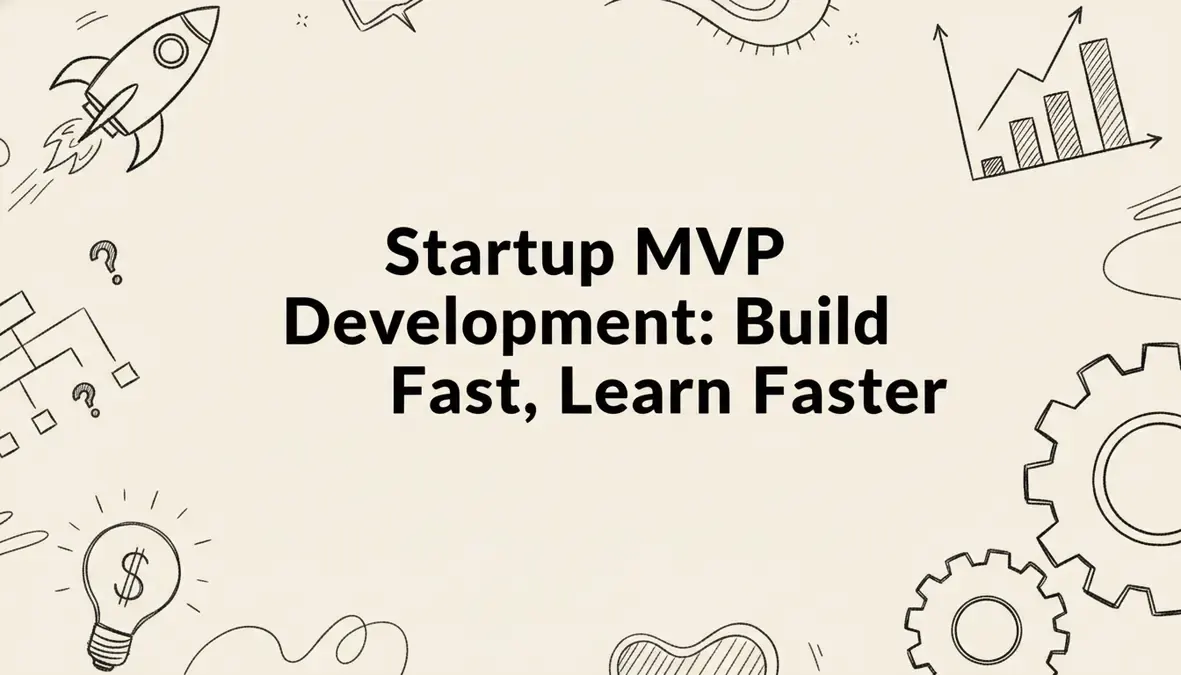 Startup MVP Development: Build Fast, Learn Faster

?

?

$